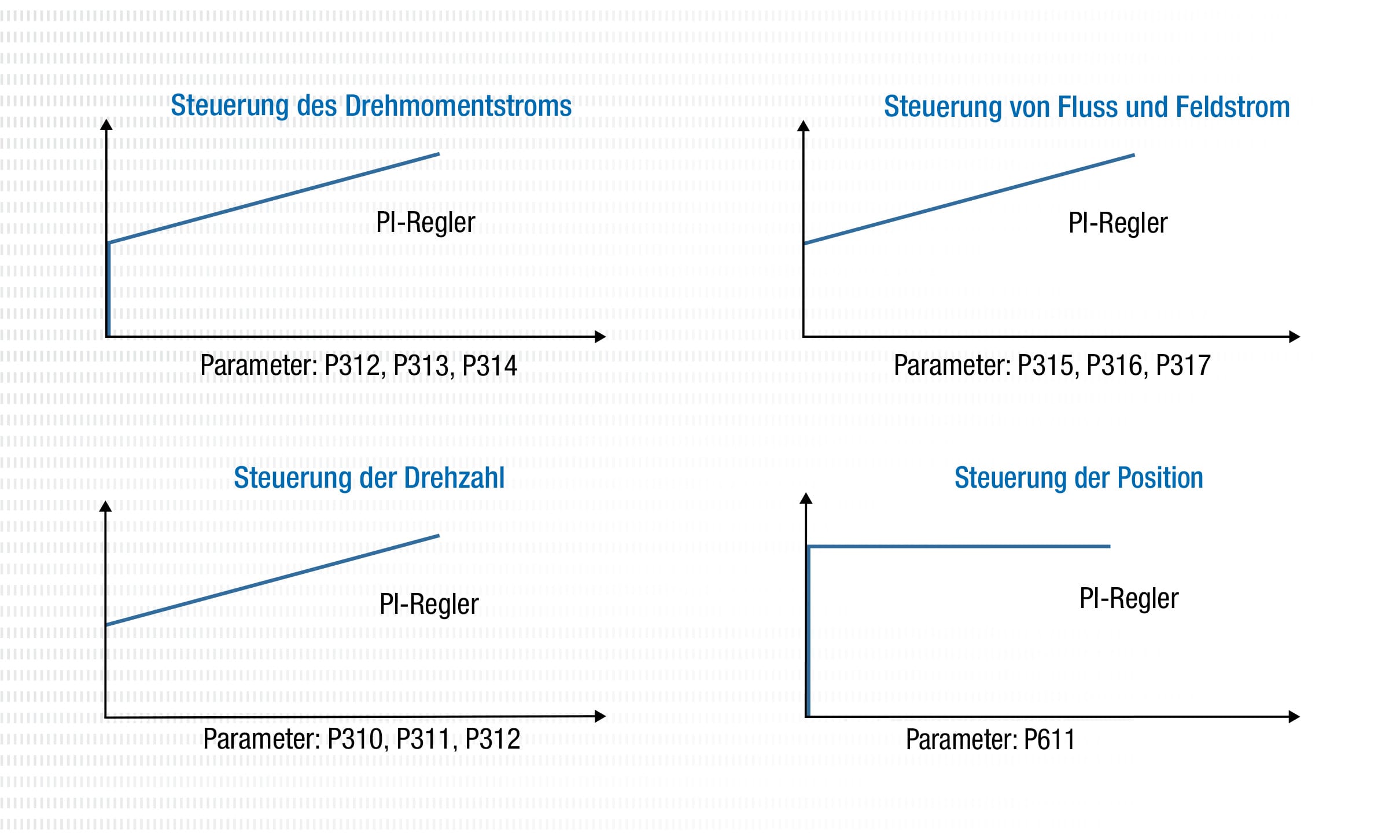 Steuerung des Drehmomentstroms

PI-Regler

Parameter: P312, P313, P314

Steuerung von Fluss und Feldstrom

PI-Regler

Parameter: P315, P316, P317

Steuerung der Drehzahl

PI-Regler

Parameter: P310, P311, P312

Steuerung der Position

PI-Regler

Parameter: P611